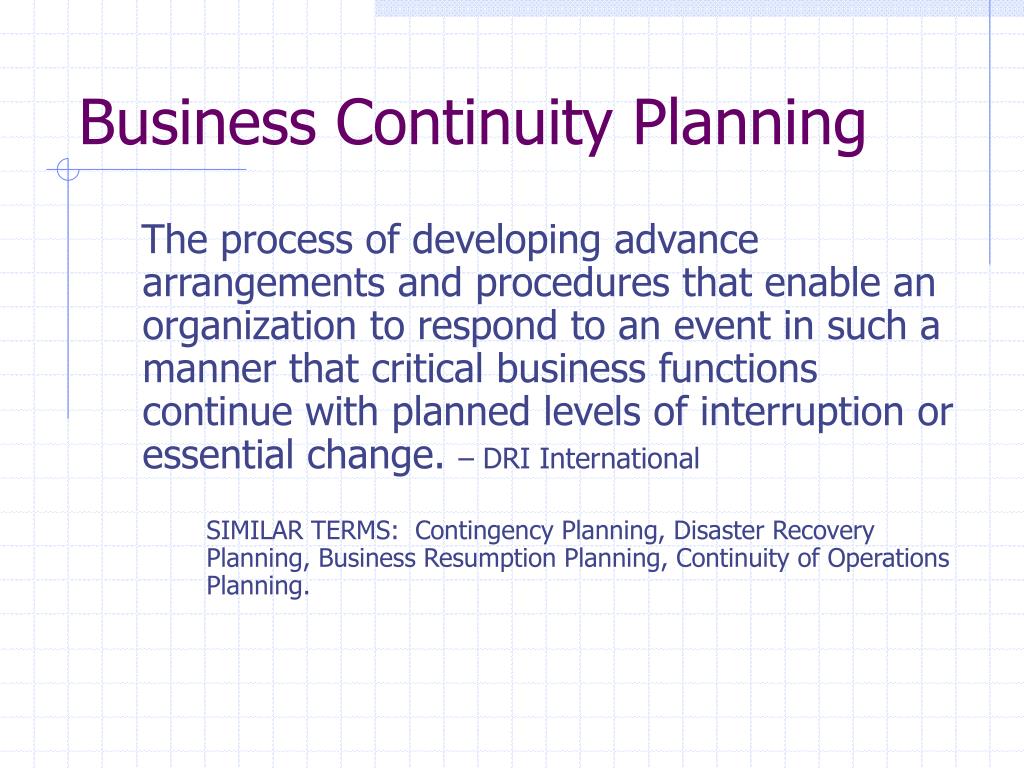 Business Continuity Planning

The process of developing advance arrangements and procedures that enable an organization to respond to an event in such a manner that critical business functions continue with planned levels of interruption or essential change. – DRI International

SIMILAR TERMS: Contingency Planning, Disaster Recovery Planning, Business Resumption Planning, Continuity of Operations Planning.